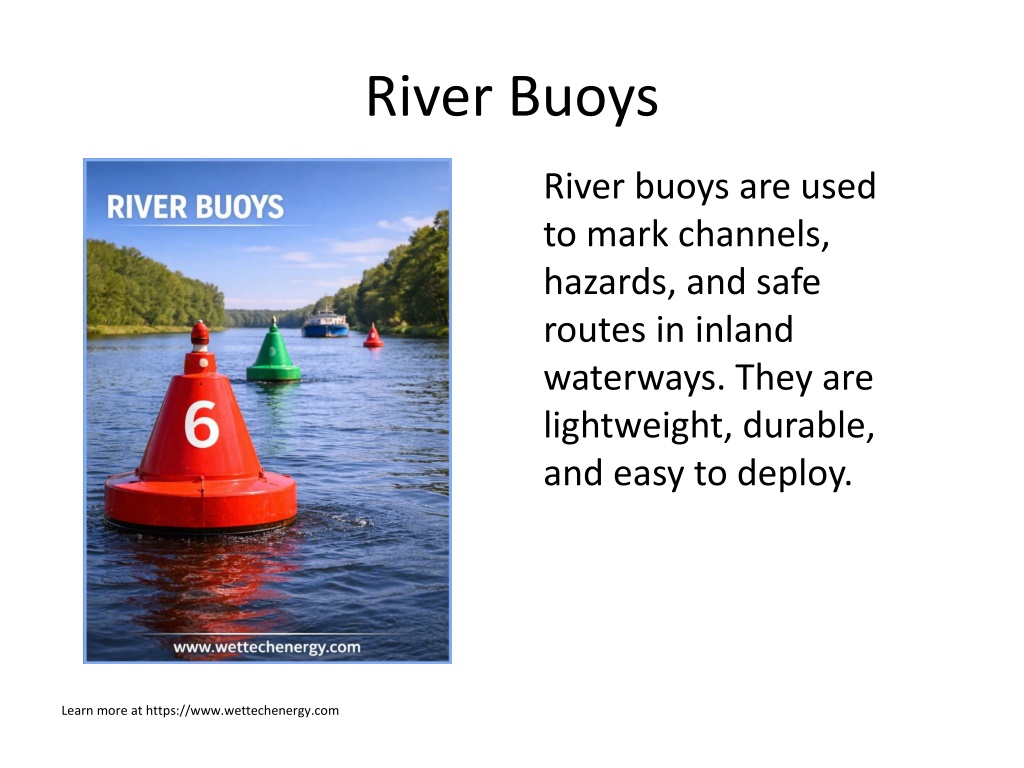 River Buoys

RIVER BUOYS

6

www.wettechenergy.com

River buoys are used to mark channels, hazards, and safe routes in inland waterways. They are lightweight, durable, and easy to deploy.

Learn more at https://www.wettechenergy.com